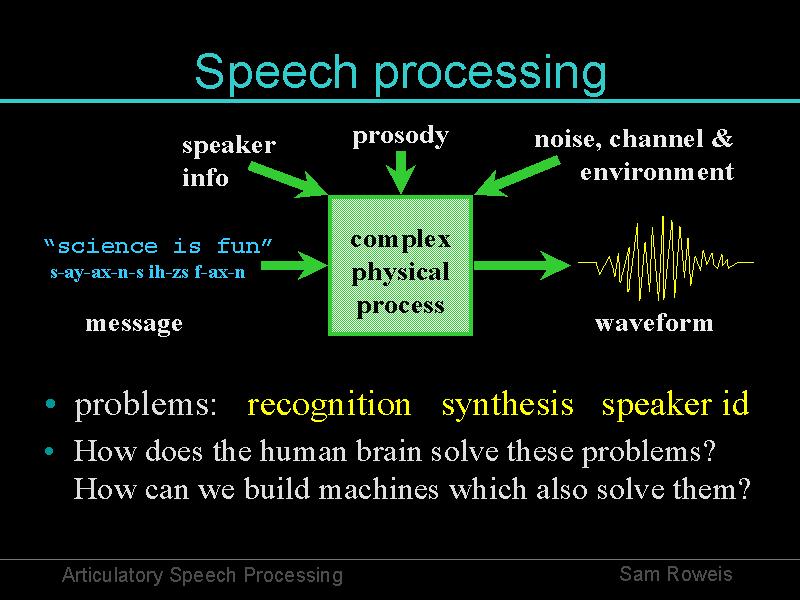 Speech processing

speaker info

prosody

noise, channel & environment

“science is fun”
s-ay-ax-n-s ih-zs f-ax-n

message

complex physical process

waveform

• problems: recognition synthesis speaker id
• How does the human brain solve these problems? How can we build machines which also solve them?

Articulatory Speech Processing

Sam Roweis